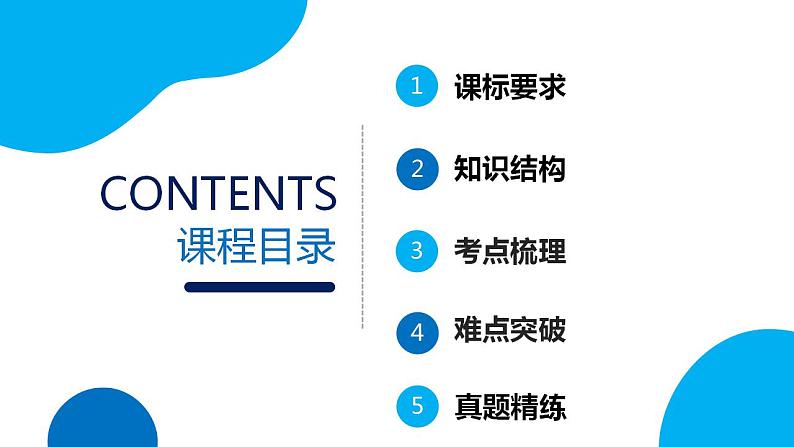 CONTENTS
课程目录

1 课标要求

2 知识结构

3 考点梳理

4 难点突破

5 真题精练